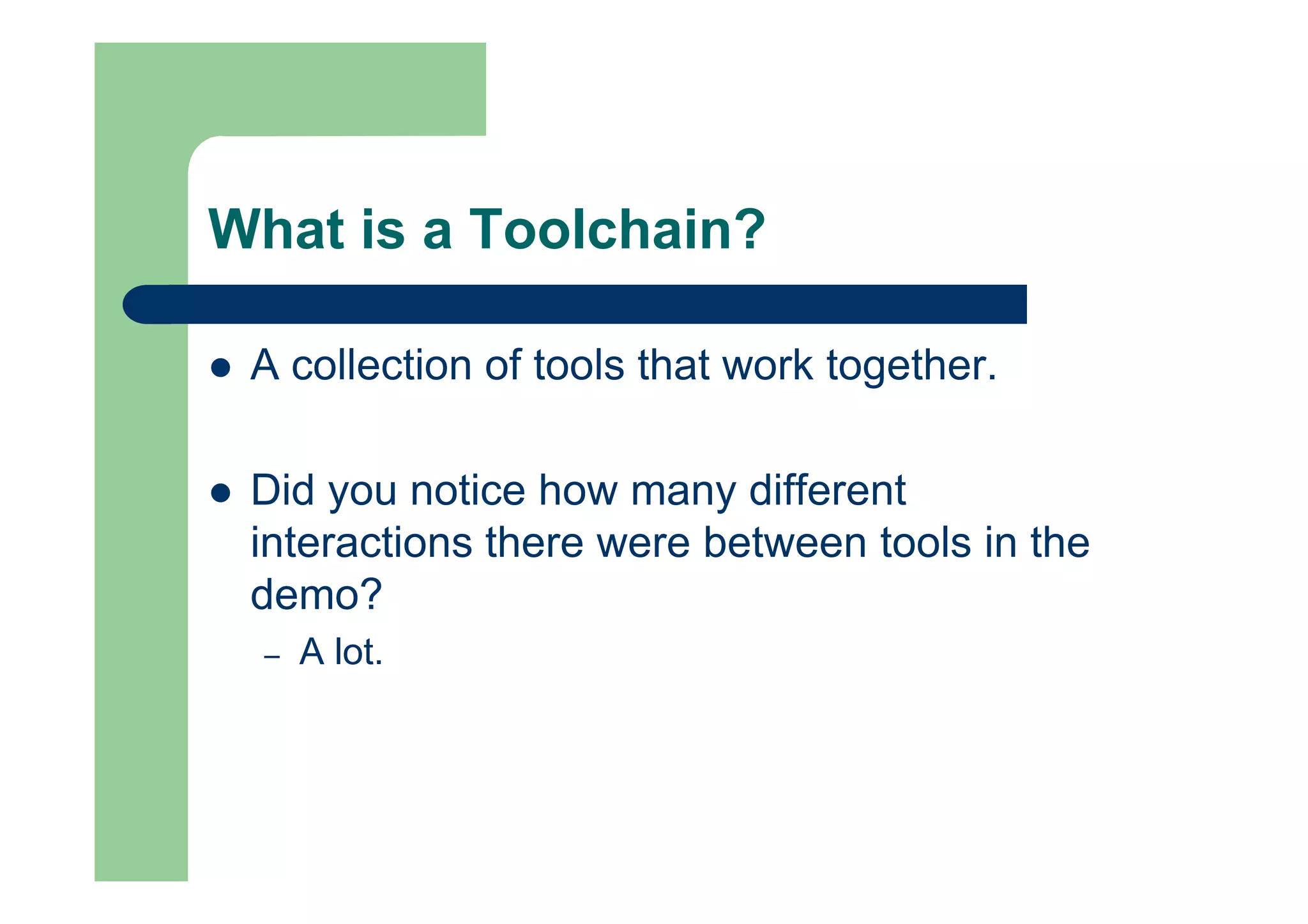 What is a Toolchain?

● A collection of tools that work together.

● Did you notice how many different interactions there were between tools in the demo?

– A lot.